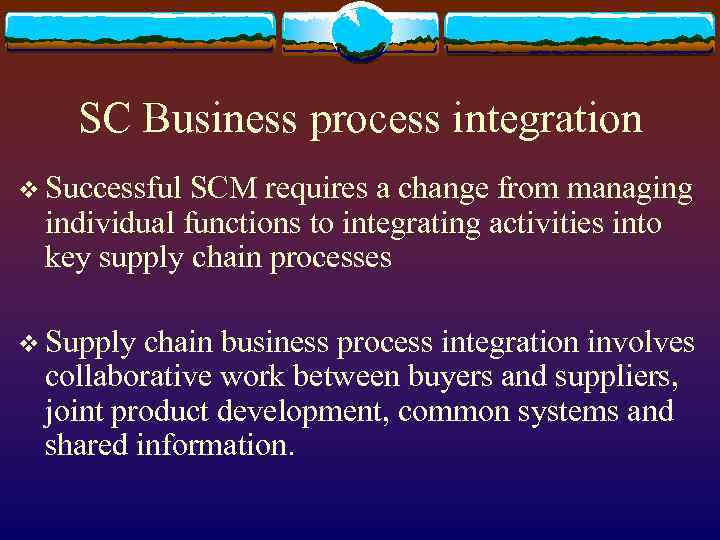 SC Business process integration

❖ Successful SCM requires a change from managing individual functions to integrating activities into key supply chain processes

❖ Supply chain business process integration involves collaborative work between buyers and suppliers, joint product development, common systems and shared information.